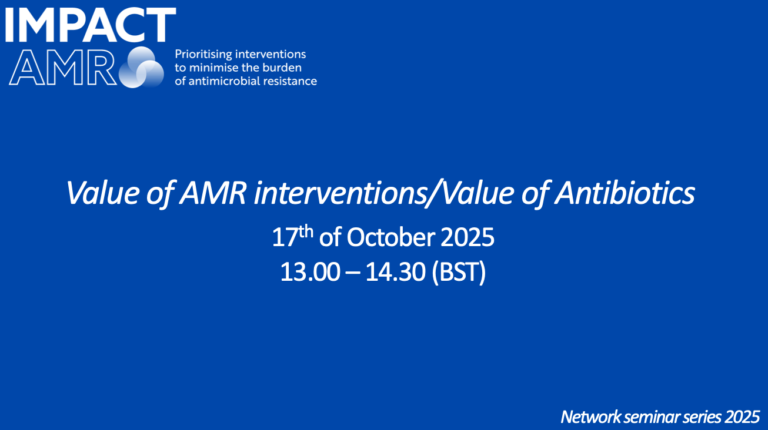 IMPACT AMR

Prioritising interventions to minimise the burden of antimicrobial resistance

Value of AMR interventions/Value of Antibiotics

17$^{th}$ of October 2025

13.00 – 14.30 (BST)

Network seminar series 2025